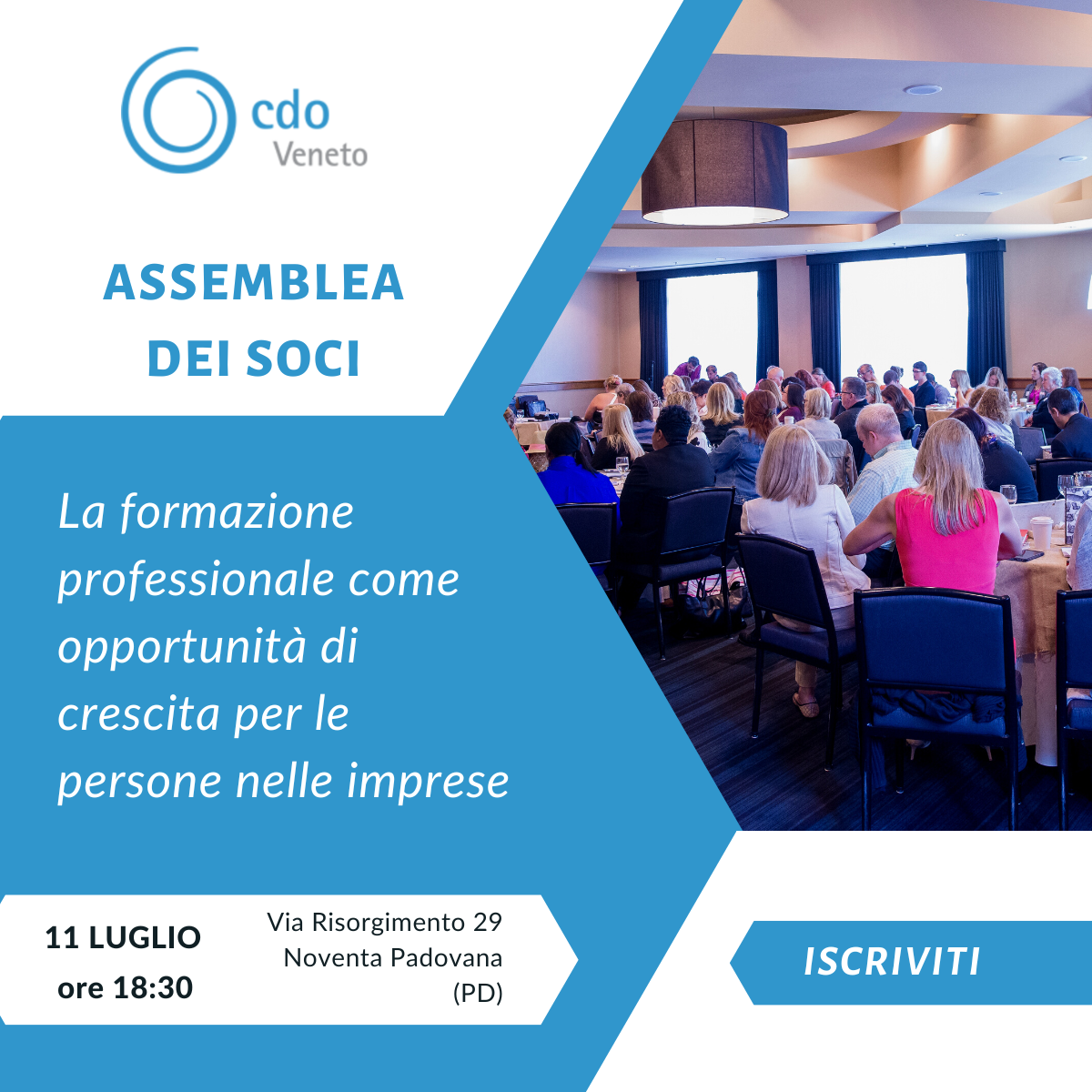 cdo
Veneto

ASSEMBLEA
DEI SOCI

La formazione professionale come opportunità di crescita per le persone nelle imprese

11 LUGLIO
ore 18:30

Via Risorgimento 29
Noventa Padovana
(PD)

ISCRIVITI